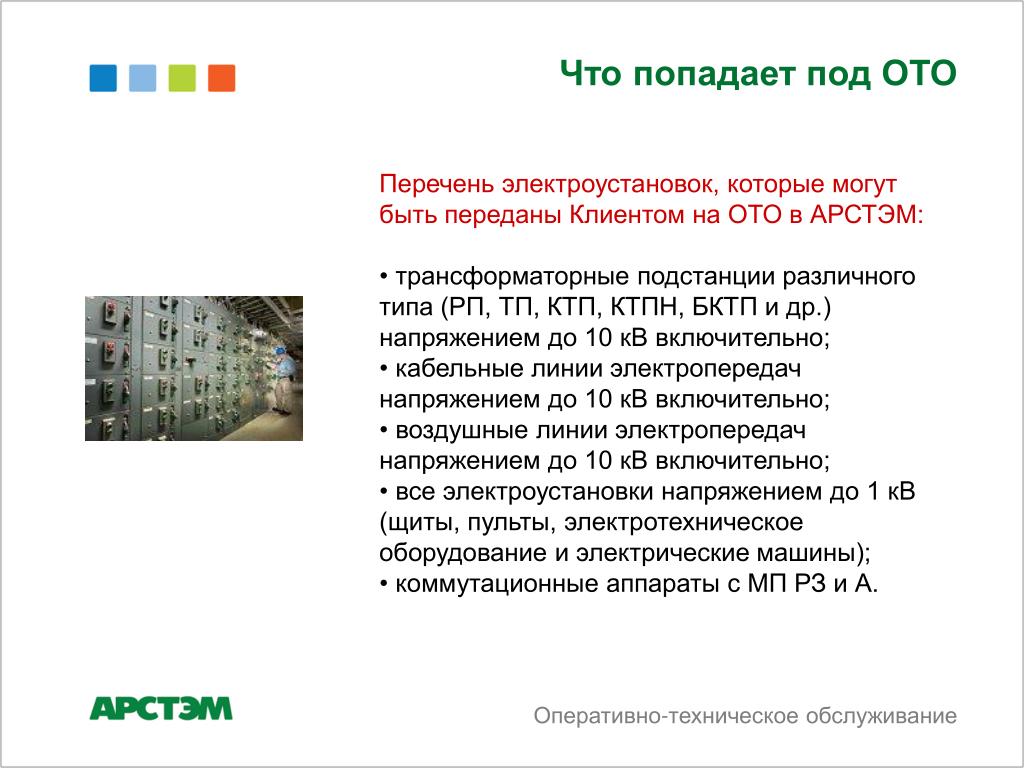 Что попадает под ОТО

Перечень электроустановок, которые могут быть переданы Клиентом на ОТО в АРСТЭМ:

• трансформаторные подстанции различного типа (РП, ТП, КТП, КТПН, БКТП и др.) напряжением до 10 кВ включительно;
• кабельные линии электропередач напряжением до 10 кВ включительно;
• воздушные линии электропередач напряжением до 10 кВ включительно;
• все электроустановки напряжением до 1 кВ (щиты, пульты, электротехническое оборудование и электрические машины);
• коммутационные аппараты с МП РЗ и А.

АРСТЭМ

Оперативно-техническое обслуживание